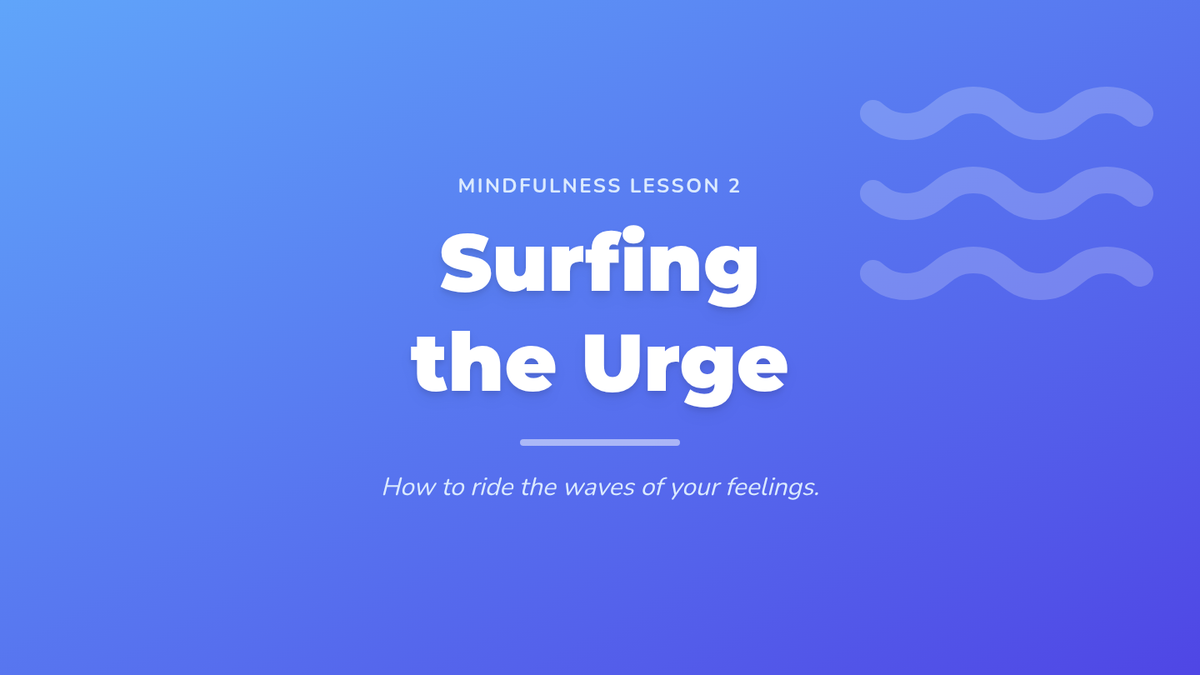 MINDFULNESS LESSON 2

Surfing the Urge

How to ride the waves of your feelings.